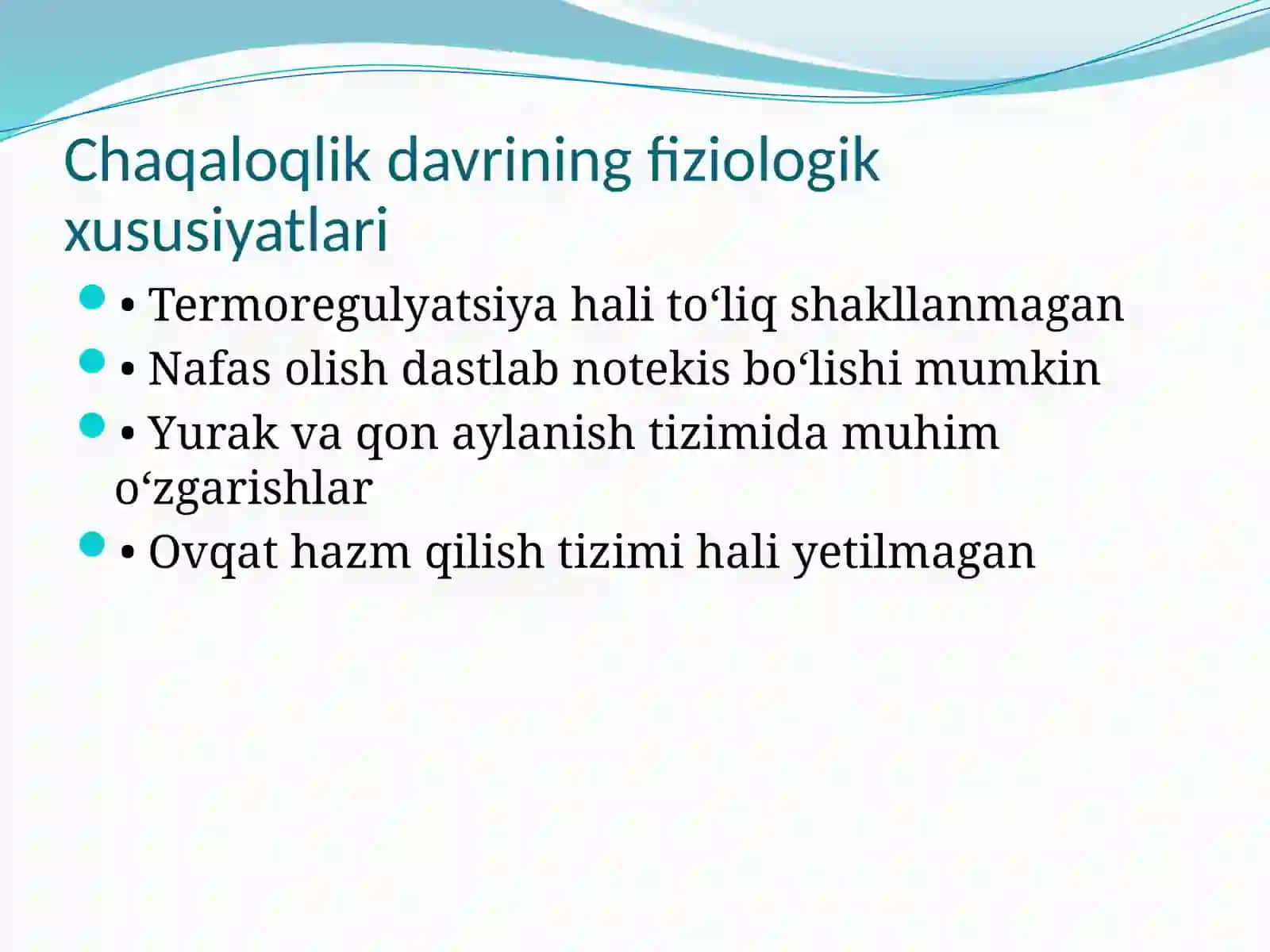 Chaqaloqlik davrining fiziologik xususiyatlari

• Termoregulyatsiya hali to‘liq shakllanmagan
• Nafas olish dastlab notekis bo‘lishi mumkin
• Yurak va qon aylanish tizimida muhim o‘zgarishlar
• Ovqat hazm qilish tizimi hali yetilmagan